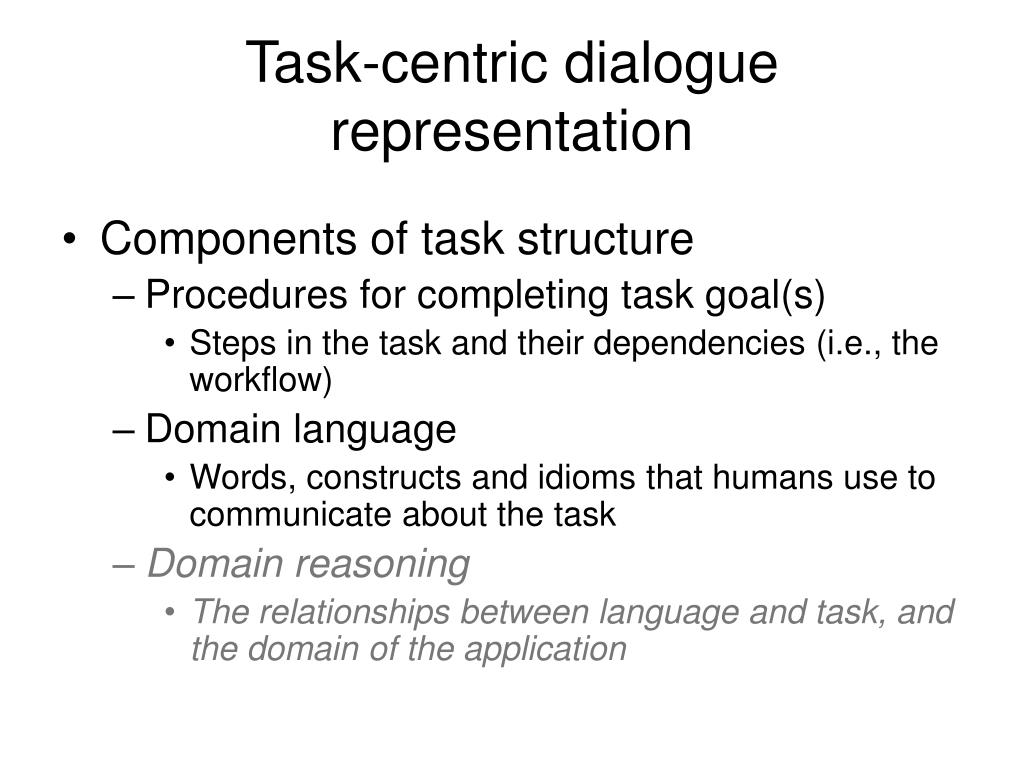 Task-centric dialogue representation

• Components of task structure
– Procedures for completing task goal(s)
• Steps in the task and their dependencies (i.e., the workflow)
– Domain language
• Words, constructs and idioms that humans use to communicate about the task
– Domain reasoning
• The relationships between language and task, and the domain of the application